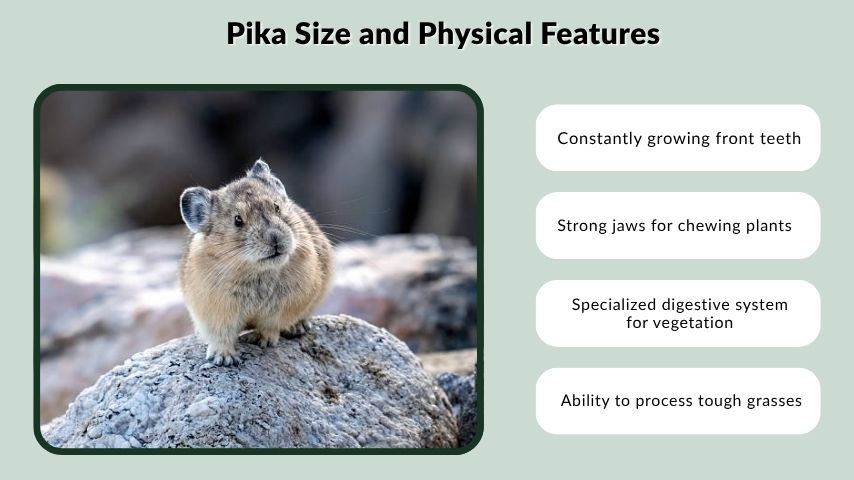 Pika Size and Physical Features

Constantly growing front teeth

Strong jaws for chewing plants

Specialized digestive system for vegetation

Ability to process tough grasses